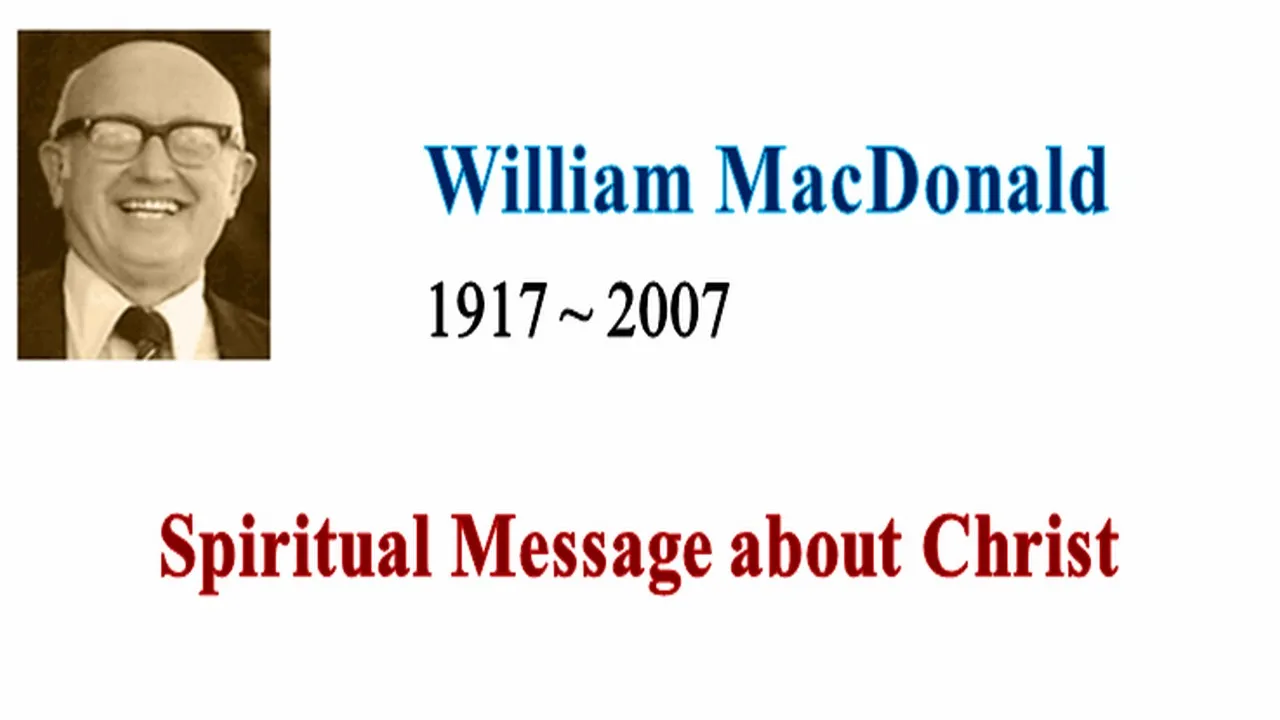 William MacDonald

1917 ~ 2007

Spiritual Message about Christ